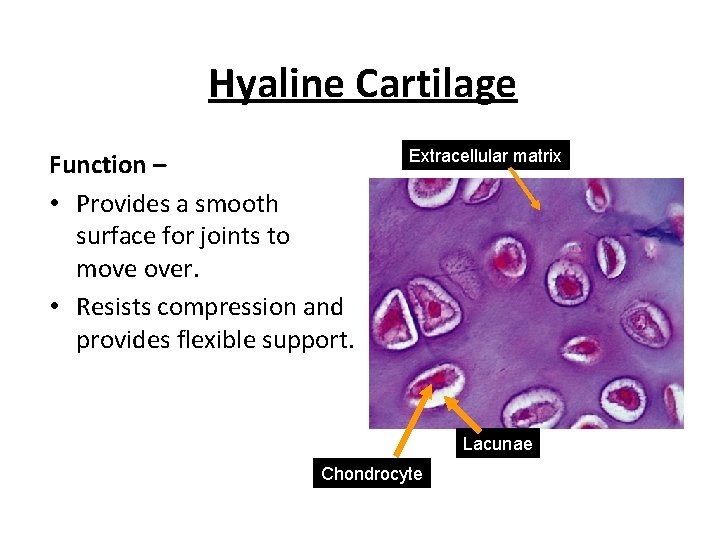 Hyaline Cartilage

Function –

• Provides a smooth surface for joints to move over.
• Resists compression and provides flexible support.

Extracellular matrix

Lacunae

Chondrocyte